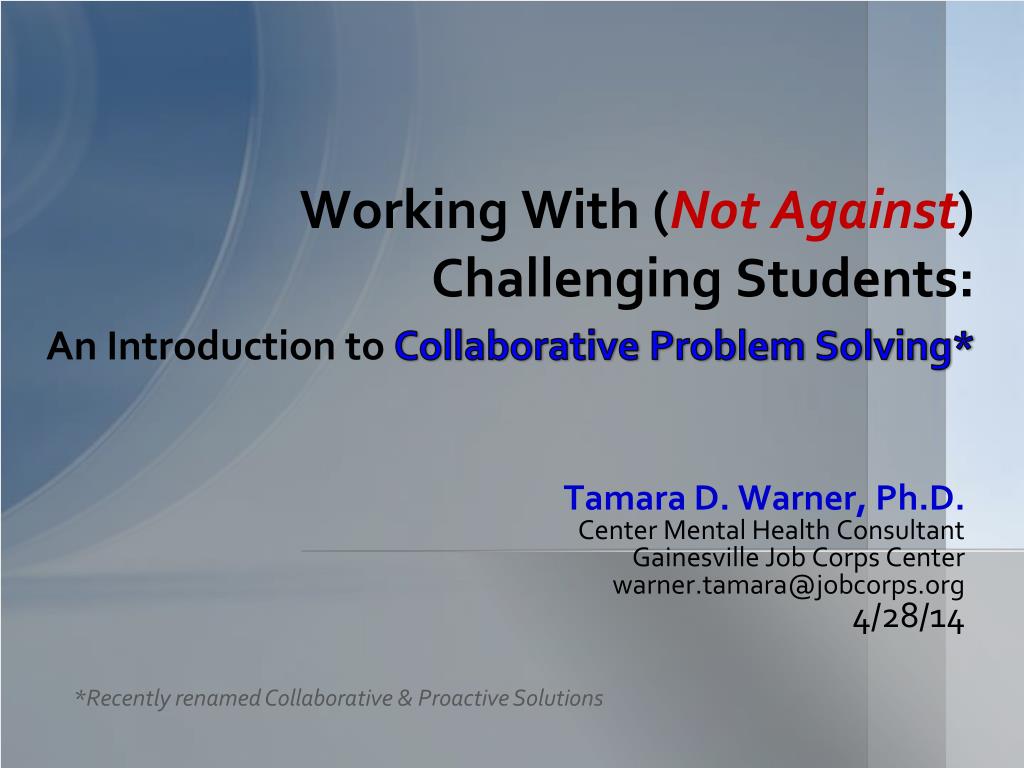 Working With (Not Against) Challenging Students:

An Introduction to Collaborative Problem Solving*

Tamara D. Warner, Ph.D.
Center Mental Health Consultant
Gainesville Job Corps Center
warner.tamara@jobcorps.org
4/28/14

*Recently renamed Collaborative & Proactive Solutions